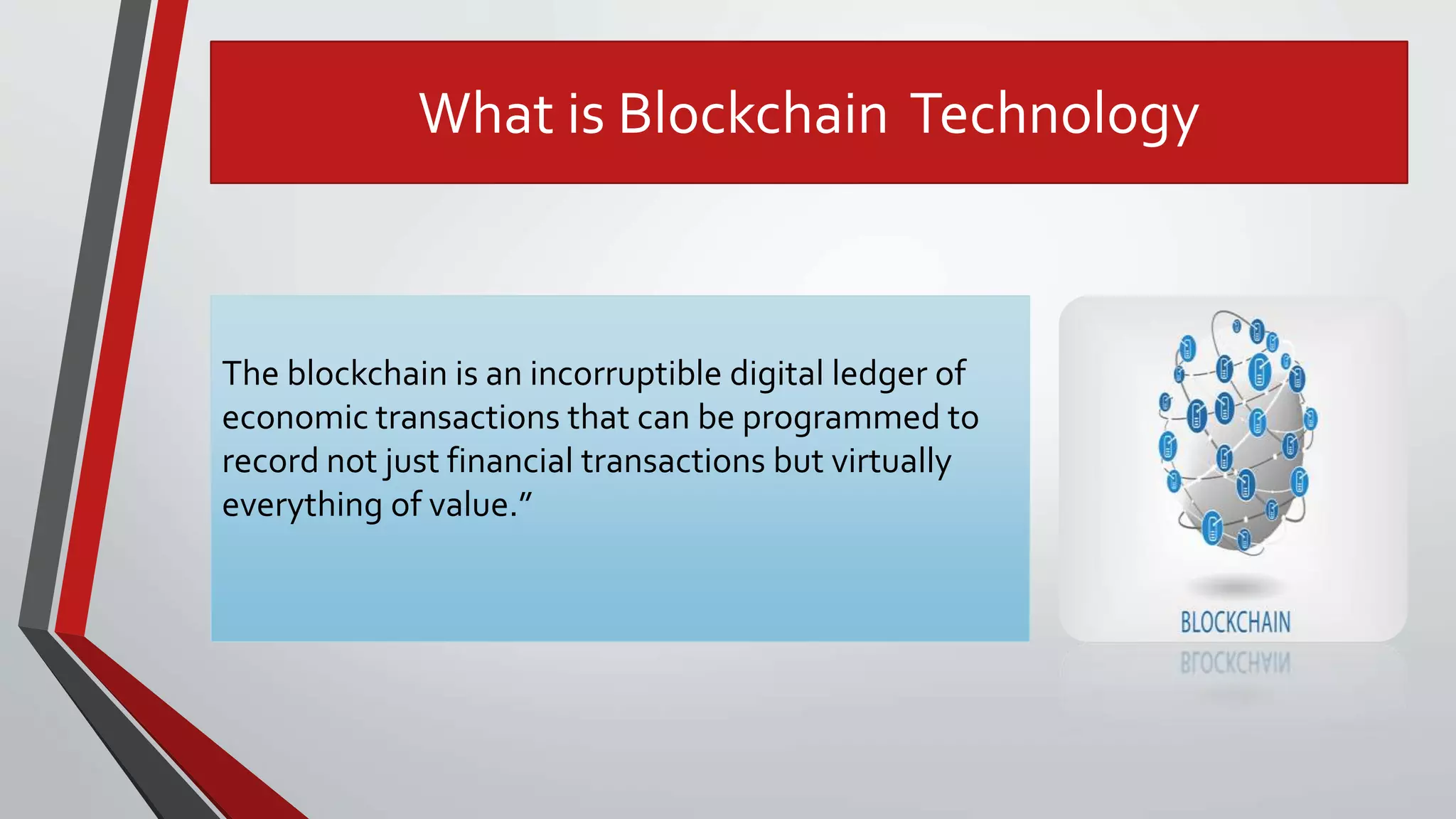 What is Blockchain Technology

The blockchain is an incorruptible digital ledger of economic transactions that can be programmed to record not just financial transactions but virtually everything of value.”

BLOCKCHAIN